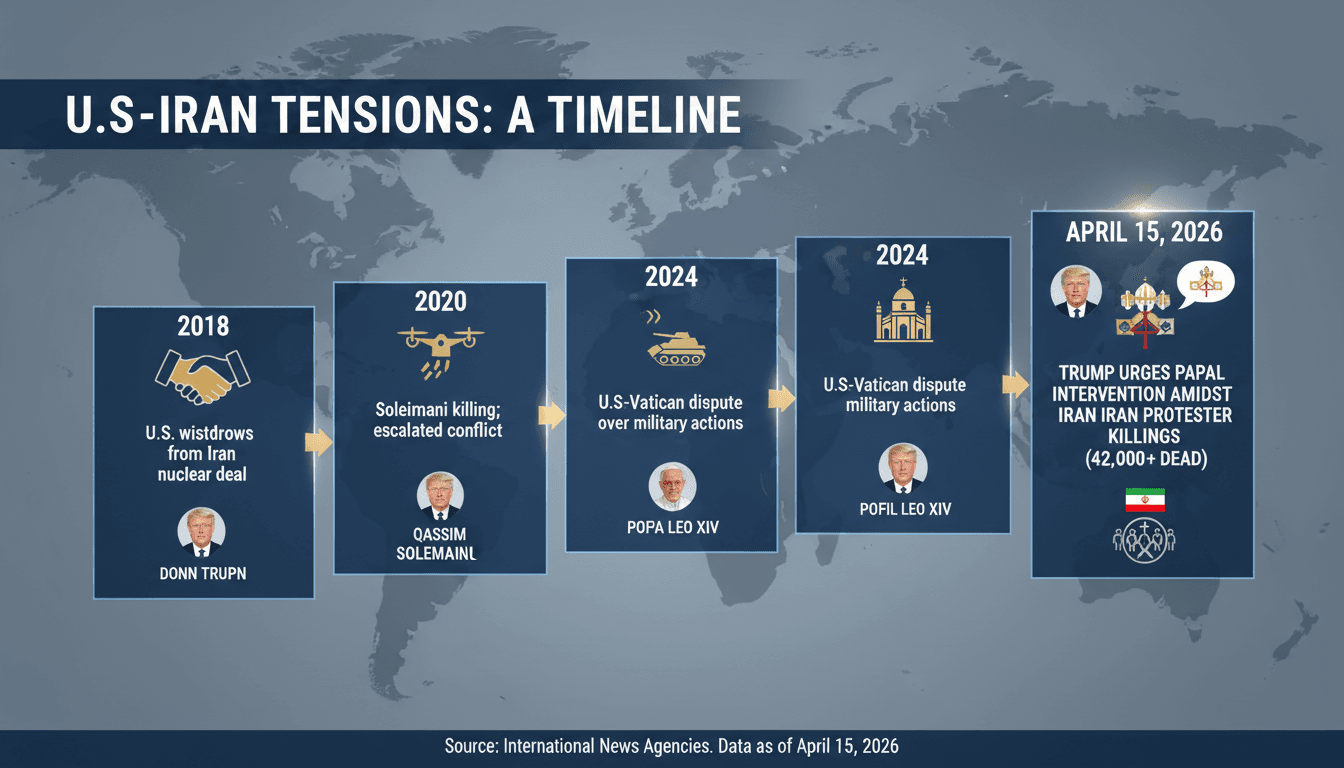 U.S-IRAN TENSIONS: A TIMELINE

2018

U.S. wistdrows from Iran nuclear deal

DONN TRUPN

2020

Soleimani killing; escalated conflict

QASSIM SOLEMAINL

2024

U.S-Vatican dispute over military actions

POPA LEO XIV

2024

U.S-Vatican dispute military actions

POFIL LEO XIV

APRIL 15, 2026

TRUMP URGES PAPAL INTERVENTION AMIDST IRAN IRAN PROTESTER KILLINGS (42,000+ DEAD)

Source: International News Agencies. Data as of April 15, 2026